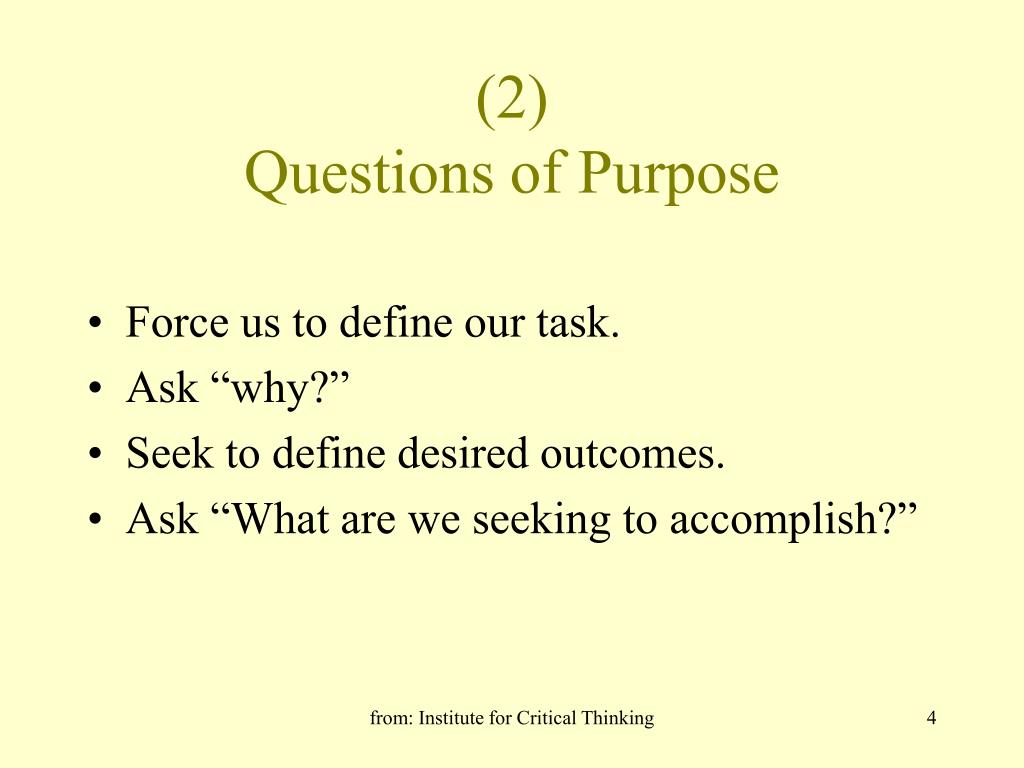 (2)
Questions of Purpose

• Force us to define our task.
• Ask “why?”
• Seek to define desired outcomes.
• Ask “What are we seeking to accomplish?”

from: Institute for Critical Thinking

4